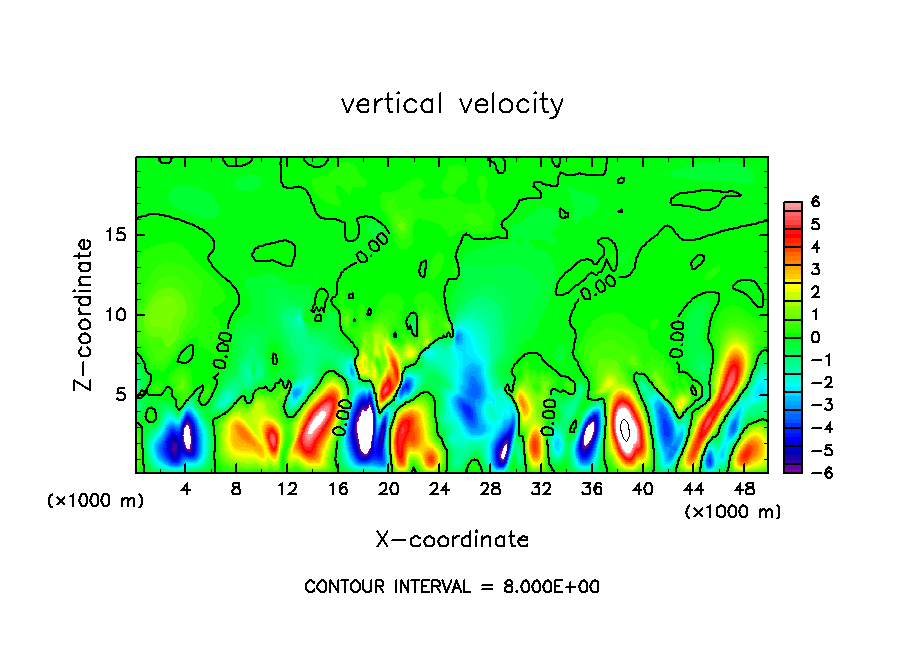 vertical velocity

Z-coordinate

15
10
5

(×1000 m)

0.00
0.00
0.00
0.00
0.00
0.00

4 8 12 16 20 24 28 32 36 40 44 48

(×1000 m)

X-coordinate

6
5
4
3
2
1
0
−1
−2
−3
−4
−5
−6

CONTOUR INTERVAL = 8.000E+00